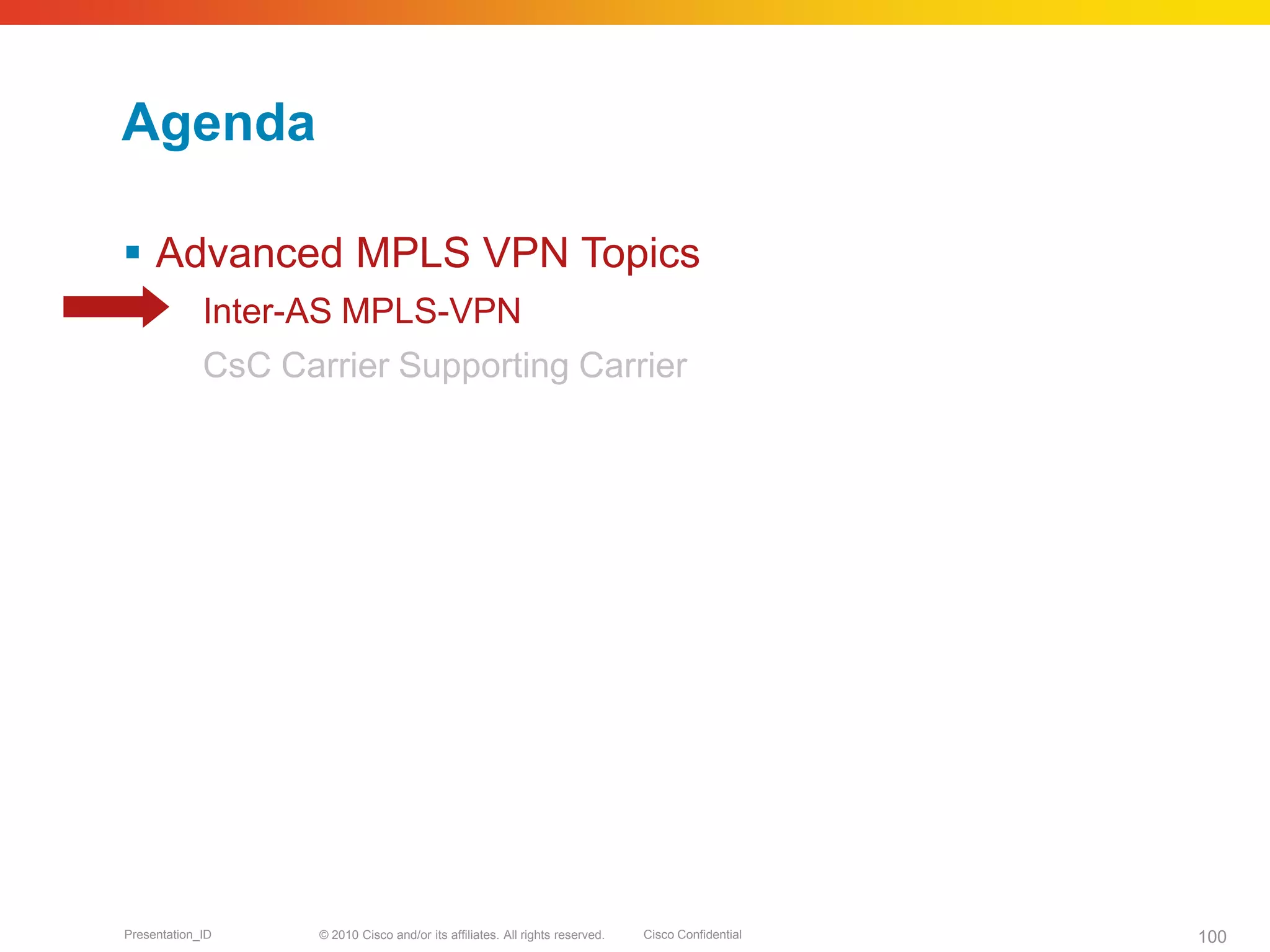 Agenda

▪ Advanced MPLS VPN Topics

Inter-AS MPLS-VPN

CsC Carrier Supporting Carrier

Presentation_ID © 2010 Cisco and/or its affiliates. All rights reserved. Cisco Confidential 100